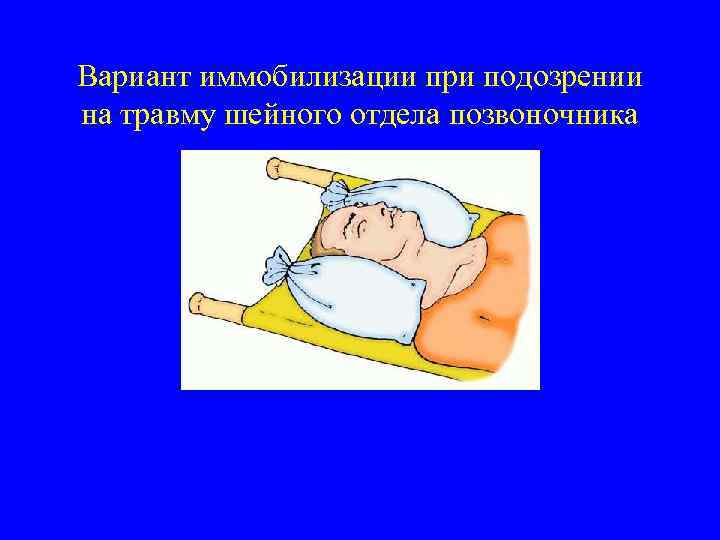 Вариант иммобилизации при подозрении на травму шейного отдела позвоночника